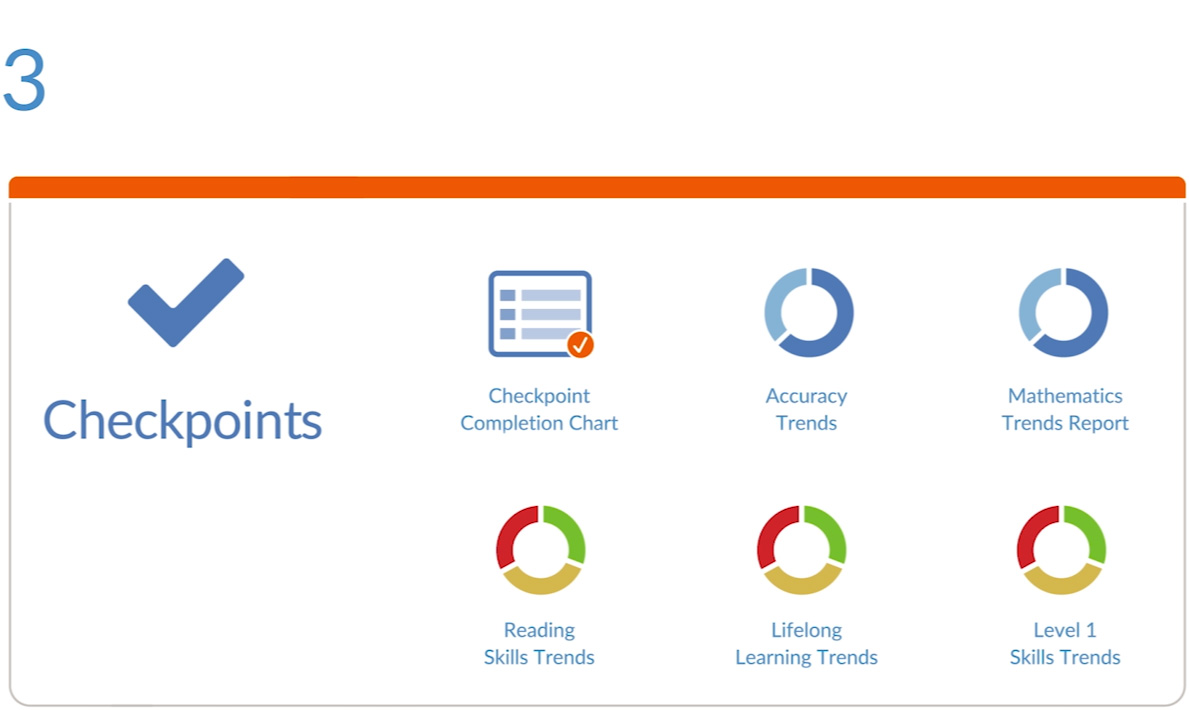 3

Checkpoints

Checkpoint Completion Chart

Accuracy Trends

Mathematics Trends Report

Reading Skills Trends

Lifelong Learning Trends

Level 1 Skills Trends